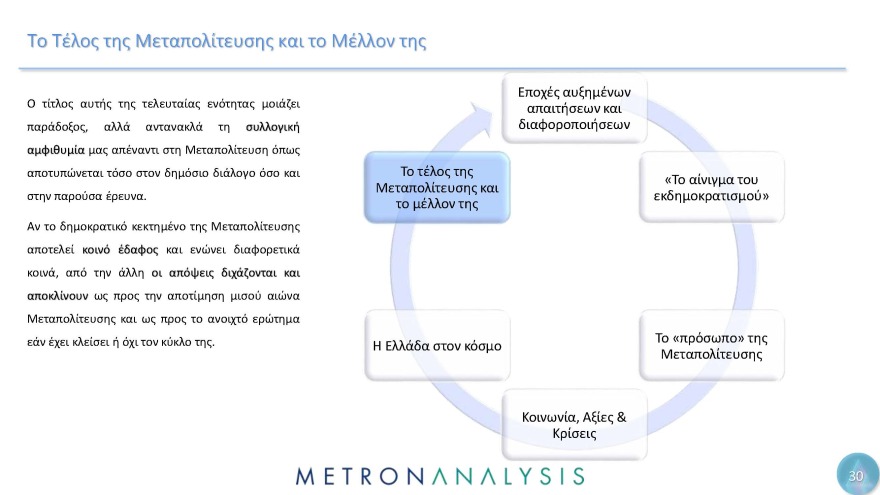 Το Τέλος της Μεταπολίτευσης και το Μέλλον της

Ο τίτλος αυτής της τελευταίας ενότητας μοιάζει παράδοξος, αλλά αντανακλά τη συλλογική αμφιθυμία μας απέναντι στη Μεταπολίτευση όπως αποτυπώνεται τόσο στον δημόσιο διάλογο όσο και στην παρούσα έρευνα.

Αν το δημοκρατικό κεκτημένο της Μεταπολίτευσης αποτελεί κοινό έδαφος και ενώνει διαφορετικά κοινά, από την άλλη οι απόψεις διχάζονται και αποκλίνουν ως προς την αποτίμηση μισού αιώνα Μεταπολίτευσης και ως προς το ανοιχτό ερώτημα εάν έχει κλείσει ή όχι τον κύκλο της.

Εποχές αυξημένων απαιτήσεων και διαφοροποιήσεων

«Το αίνιγμα του εκδημοκρατισμού»

Το «πρόσωπο» της Μεταπολίτευσης

Κοινωνία, Αξίες & Κρίσεις

Η Ελλάδα στον κόσμο

Το τέλος της Μεταπολίτευσης και το μέλλον της

METRONANALYSIS

30